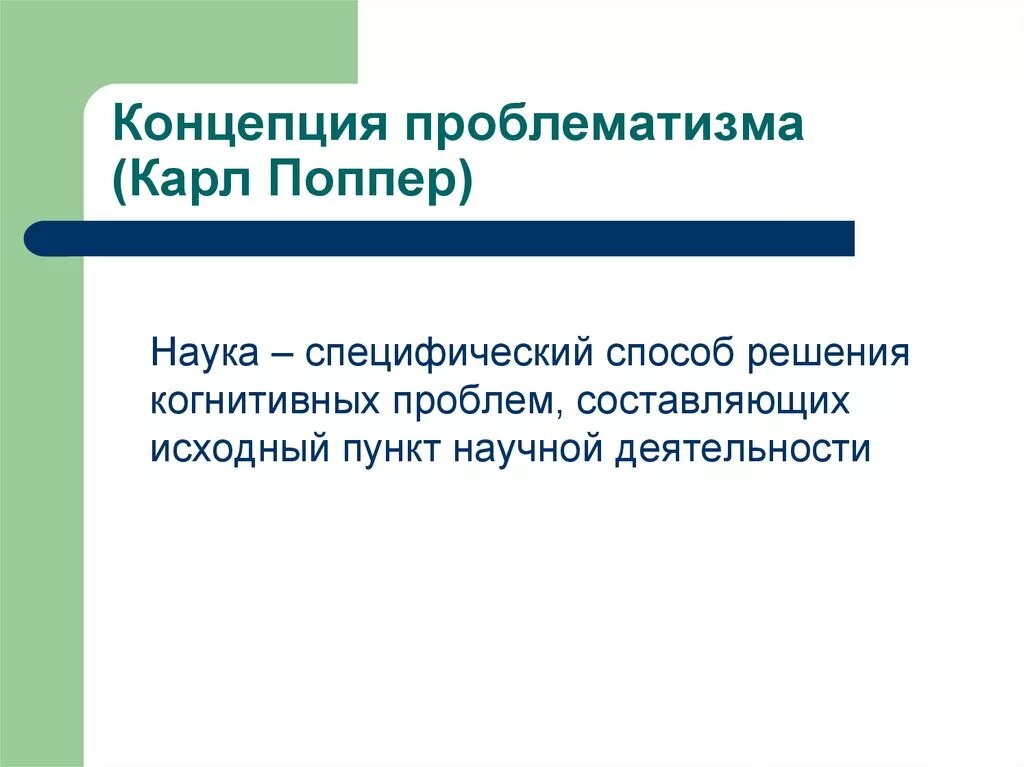 Концепция проблематизма (Карл Поппер)

Наука – специфический способ решения когнитивных проблем, составляющих исходный пункт научной деятельности